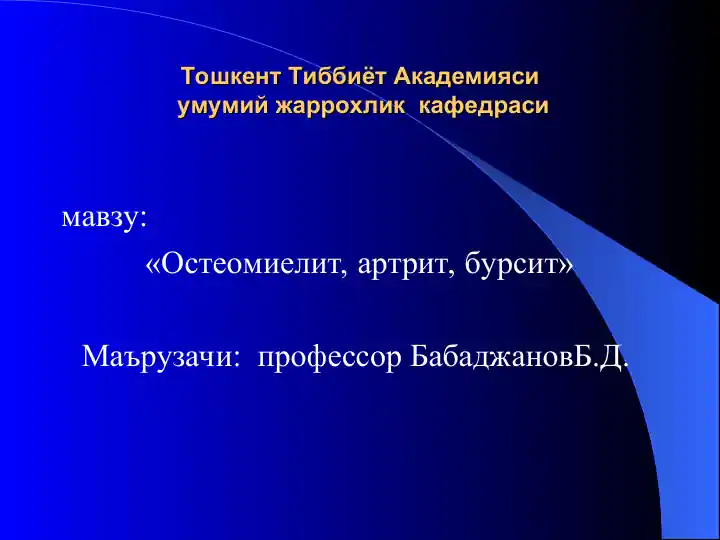 Тошкент Тиббиёт Академияси
умумий жаррохлик кафедраси

мавзу:
«Остеомиелит, артрит, бурсит»

Маърузачи: профессор БабаджановБ.Д.